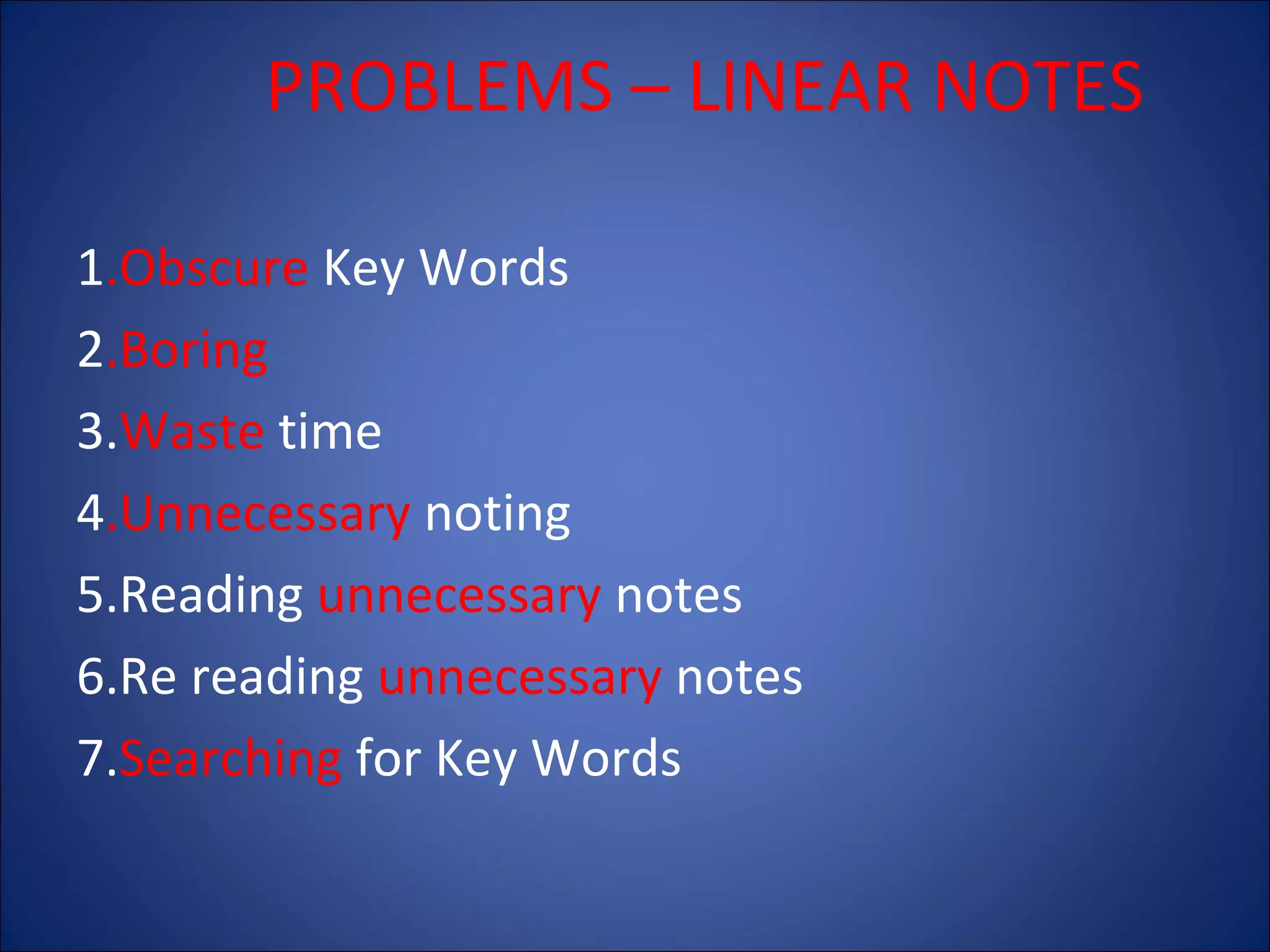 PROBLEMS – LINEAR NOTES

1.Obscure Key Words
2.Boring
3.Waste time
4.Unnecessary noting
5.Reading unnecessary notes
6.Re reading unnecessary notes
7.Searching for Key Words